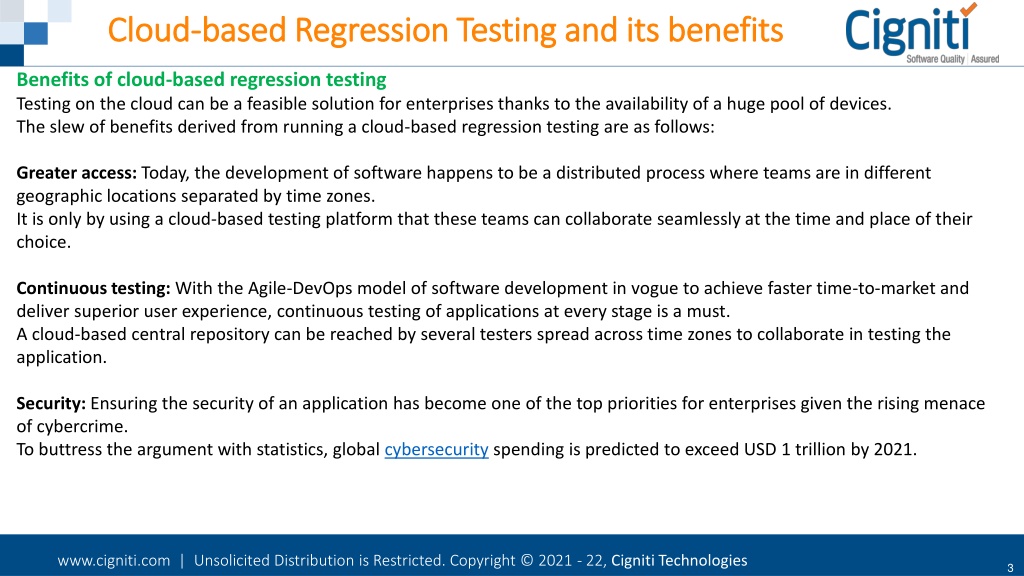 Cloud-based Regression Testing and its benefits

Cigniti
Software Quality | Assured

Benefits of cloud-based regression testing
Testing on the cloud can be a feasible solution for enterprises thanks to the availability of a huge pool of devices. The slew of benefits derived from running a cloud-based regression testing are as follows:

Greater access: Today, the development of software happens to be a distributed process where teams are in different geographic locations separated by time zones.
It is only by using a cloud-based testing platform that these teams can collaborate seamlessly at the time and place of their choice.

Continuous testing: With the Agile-DevOps model of software development in vogue to achieve faster time-to-market and deliver superior user experience, continuous testing of applications at every stage is a must.
A cloud-based central repository can be reached by several testers spread across time zones to collaborate in testing the application.

Security: Ensuring the security of an application has become one of the top priorities for enterprises given the rising menace of cybercrime.
To buttress the argument with statistics, global cybersecurity spending is predicted to exceed USD 1 trillion by 2021.

www.cigniti.com | Unsolicited Distribution is Restricted. Copyright © 2021 - 22, Cigniti Technologies

3